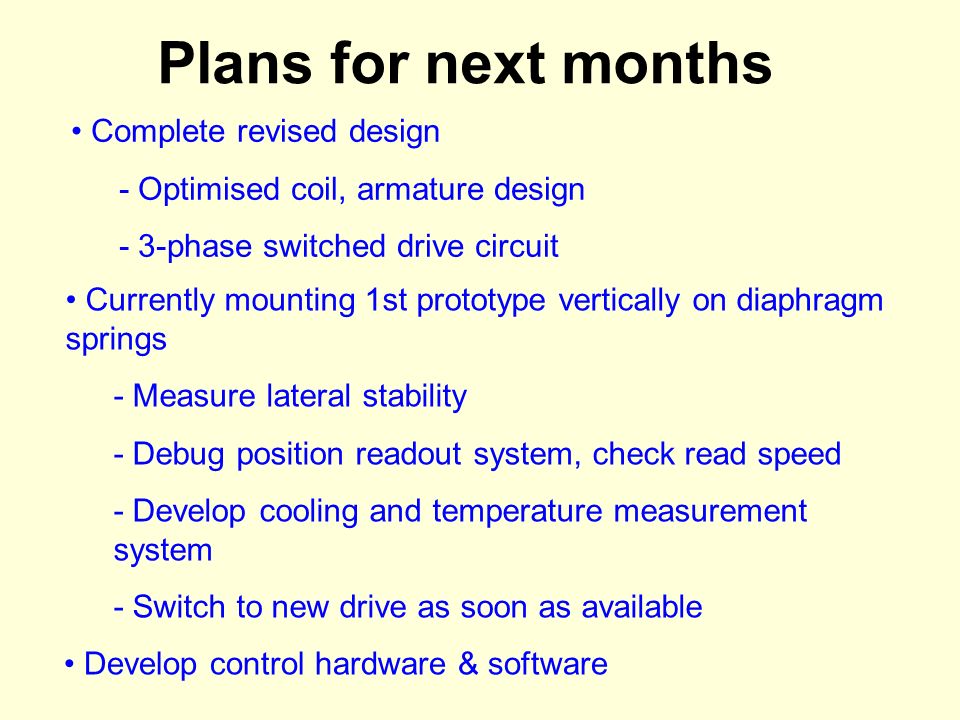 Plans for next months

• Complete revised design

- Optimised coil, armature design

- 3-phase switched drive circuit

• Currently mounting 1st prototype vertically on diaphragm springs

- Measure lateral stability

- Debug position readout system, check read speed

- Develop cooling and temperature measurement system

- Switch to new drive as soon as available

• Develop control hardware & software